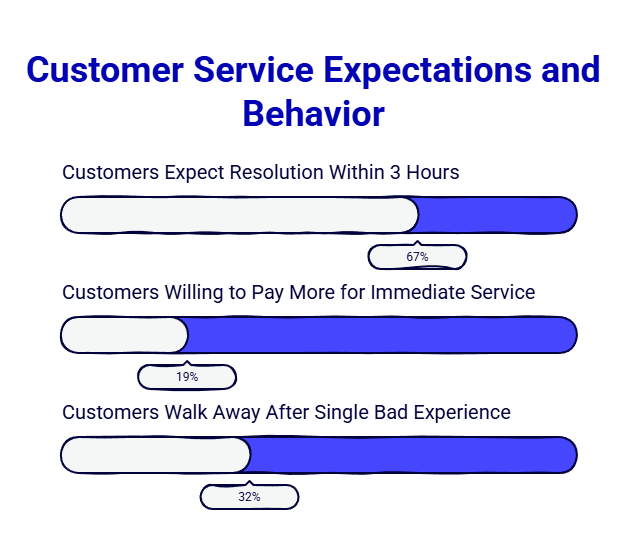 Customer Service Expectations and Behavior

Customers Expect Resolution Within 3 Hours

67%

Customers Willing to Pay More for Immediate Service

19%

Customers Walk Away After Single Bad Experience

32%